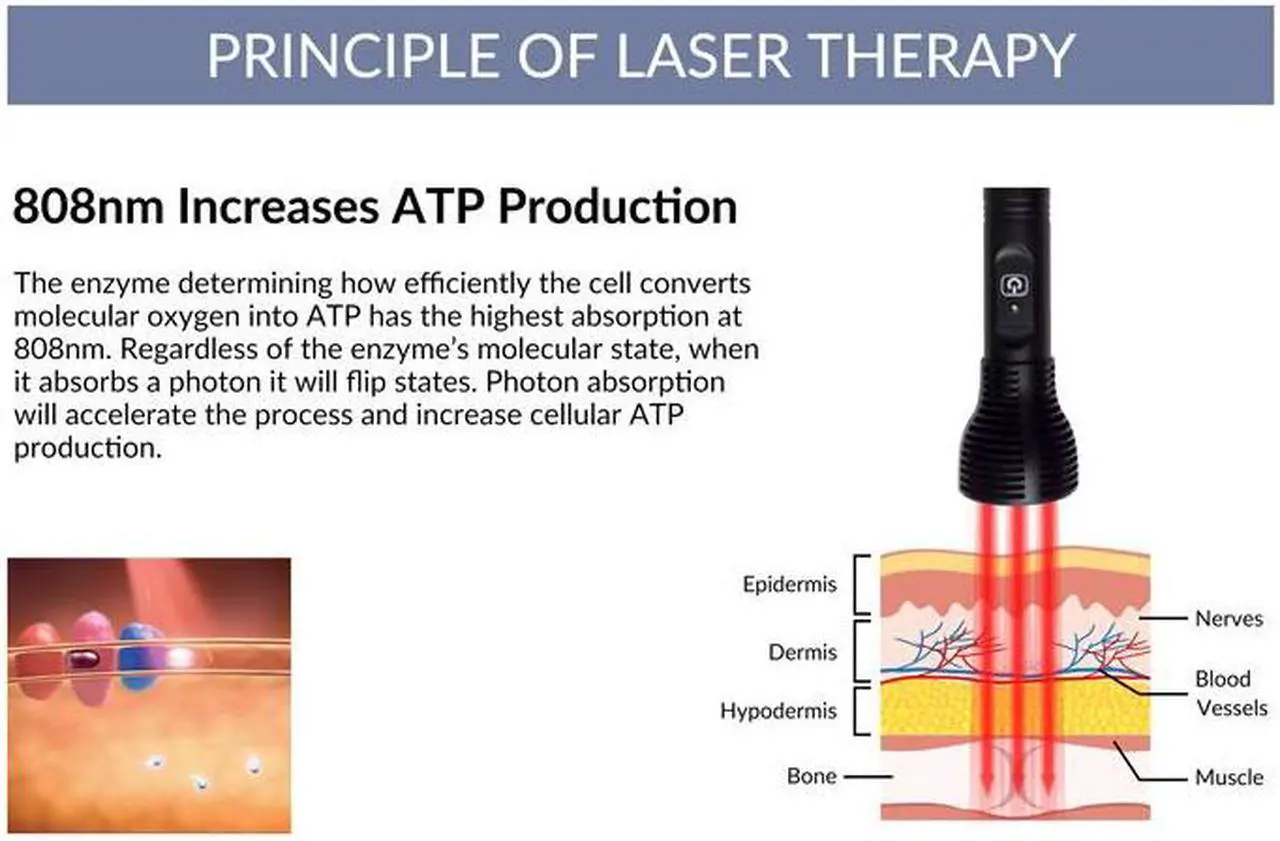 PRINCIPLE OF LASER THERAPY

808nm Increases ATP Production

The enzyme determining how efficiently the cell converts molecular oxygen into ATP has the highest absorption at 808nm. Regardless of the enzyme's molecular state, when it absorbs a photon it will flip states. Photon absorption will accelerate the process and increase cellular ATP production.

Epidermis
Dermis
Hypodermis
Bone
Nerves
Blood Vessels
Muscle